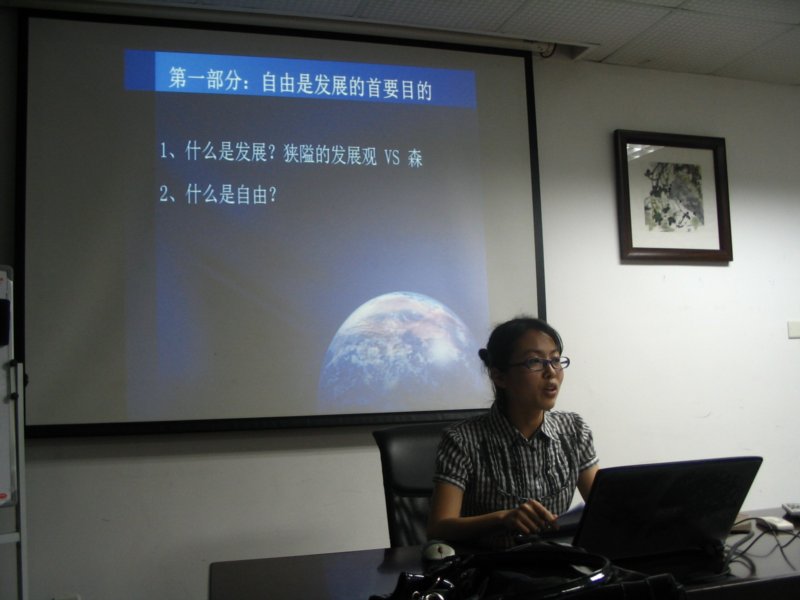 第一部分：自由是发展的首要目的

1、什么是发展？狭隘的发展观 VS 森

2、什么是自由？